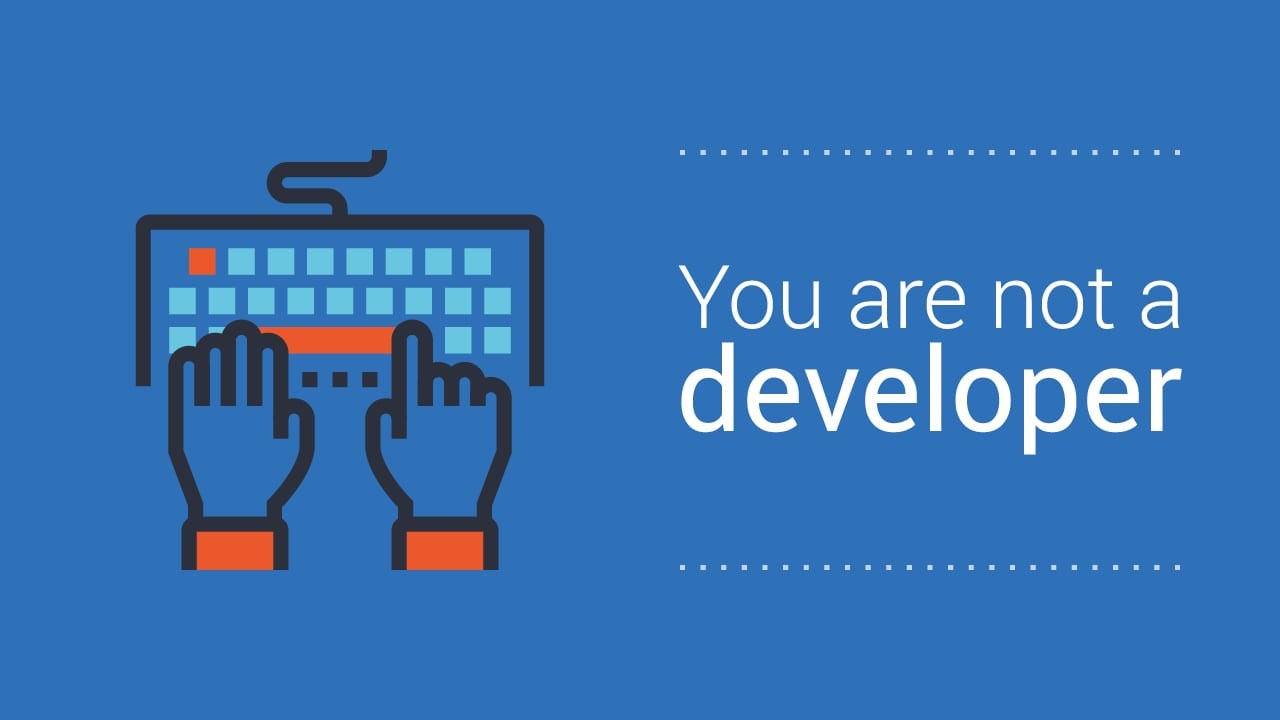 You are not a
developer